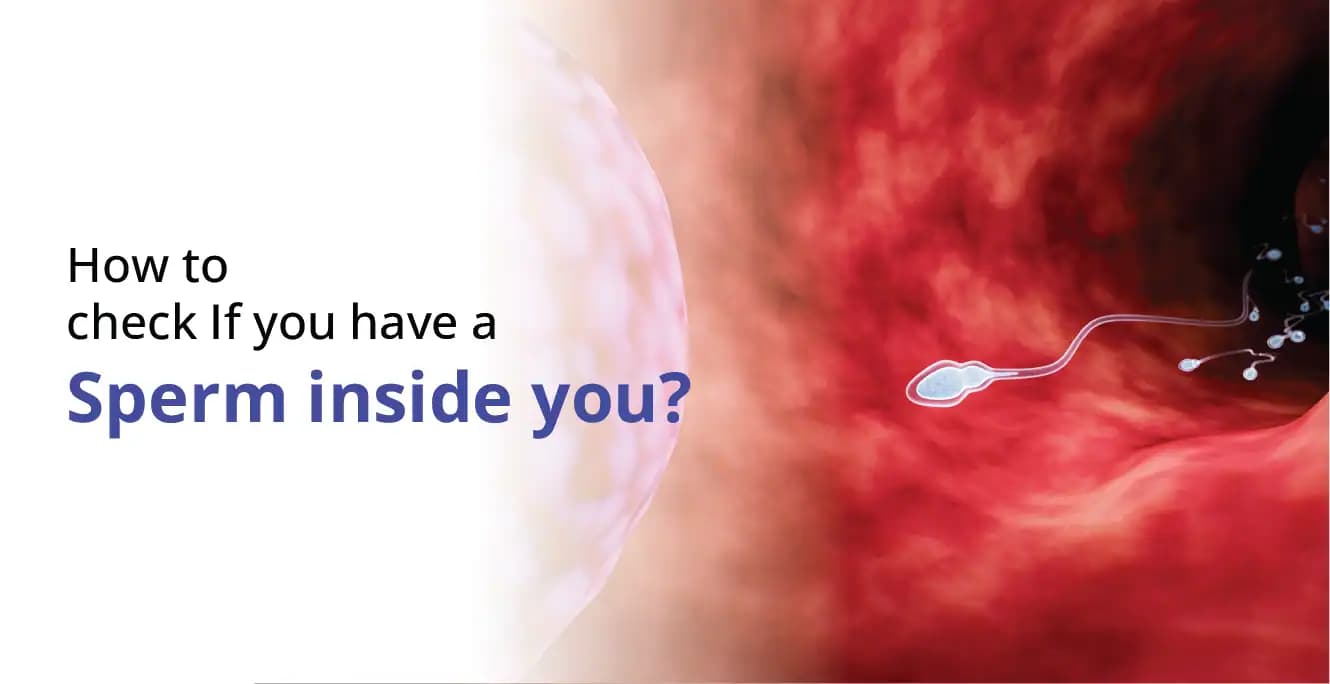 How to check If you have a Sperm inside you?